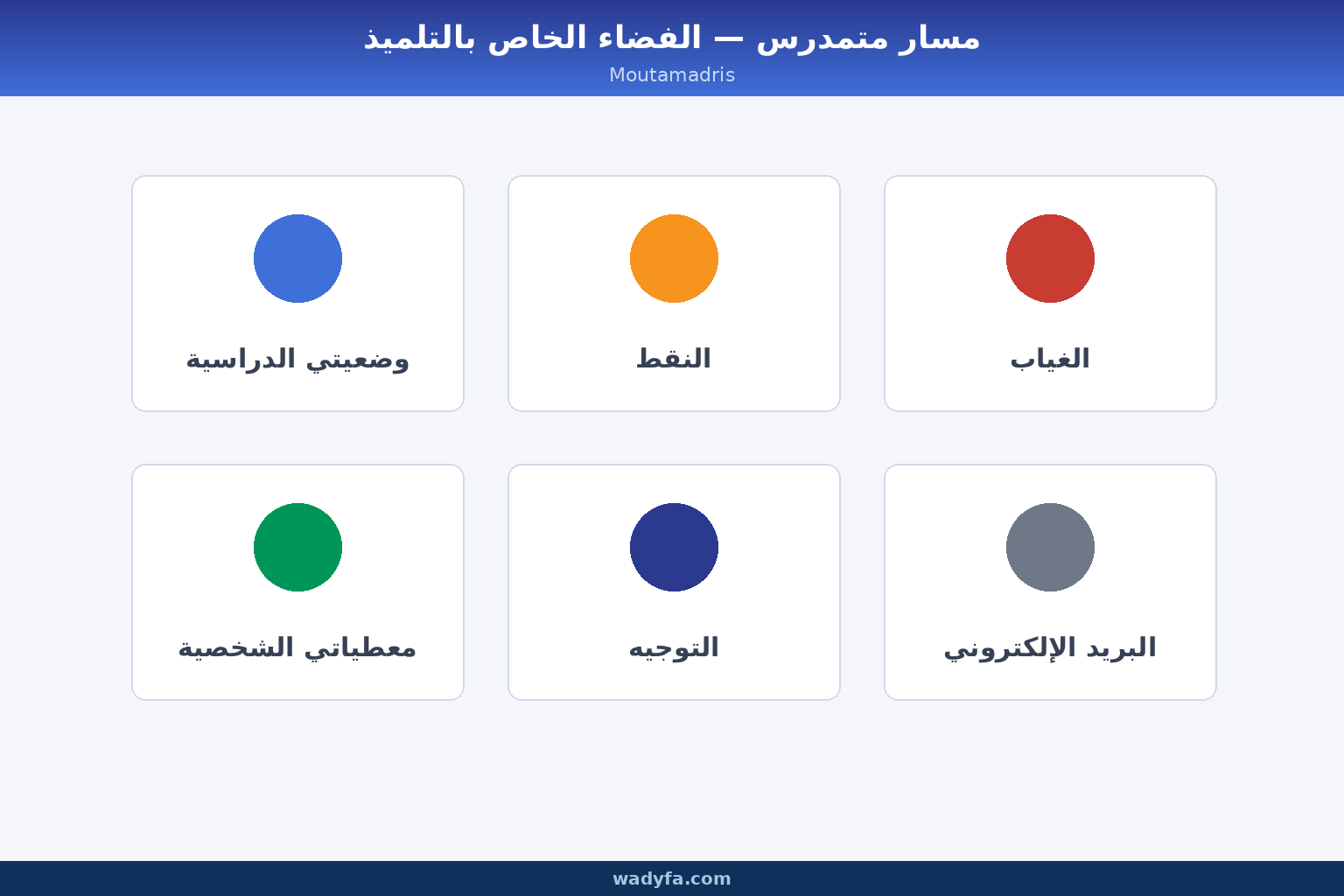 مسار متمدرس — الفضاء الخاص بالتلميذ
Moutamadris

الغياب

النقط

وضعيتي الدراسية

البريد الإلكتروني

التوجيه

معطياتي الشخصية

wadyfa.com